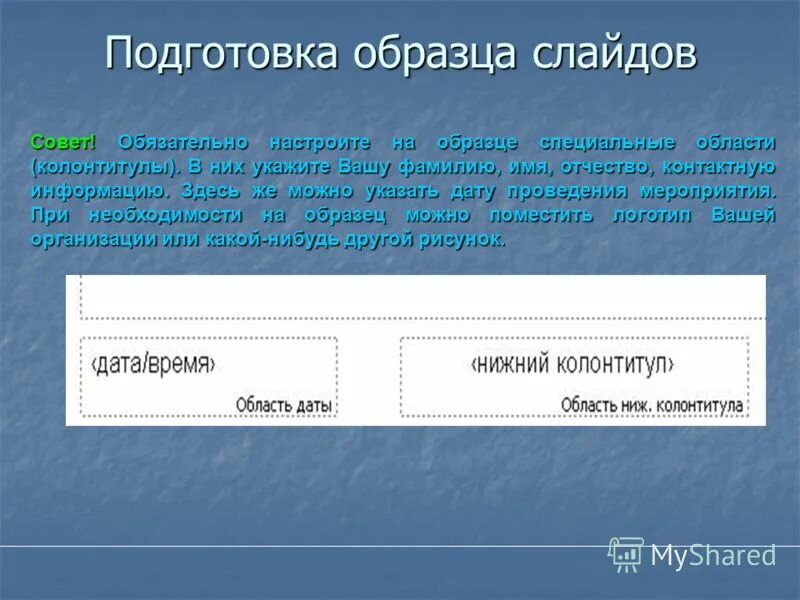 Подготовка образца слайдов

Совет! Обязательно настроите на образце специальные области (колонтитулы). В них укажите Вашу фамилию, имя, отчество, контактную информацию. Здесь же можно указать дату проведения мероприятия. При необходимости на образец можно поместить логотип Вашей организации или какой-нибудь другой рисунок.

‹дата/время›

Область даты

‹нижний колонтитул›

Область ниж. колонтитула

MyShared